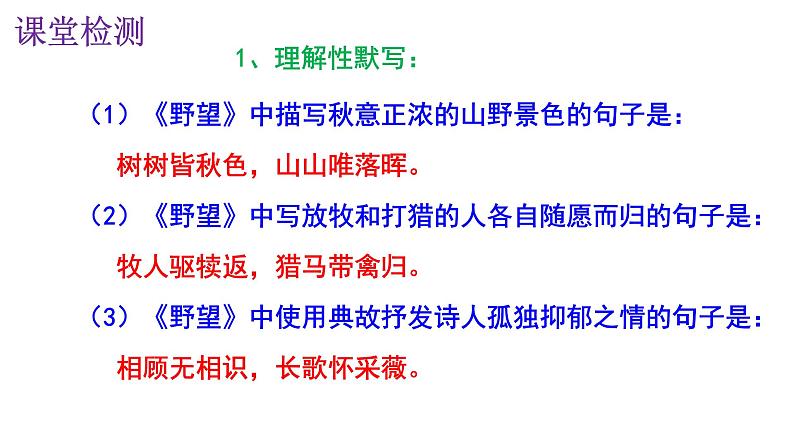 课堂检测

1、理解性默写：

（1）《野望》中描写秋意正浓的山野景色的句子是：

树树皆秋色，山山唯落晖。

（2）《野望》中写放牧和打猎的人各自随愿而归的句子是：

牧人驱犊返，猎马带禽归。

（3）《野望》中使用典故抒发诗人孤独抑郁之情的句子是：

相顾无相识，长歌怀采薇。